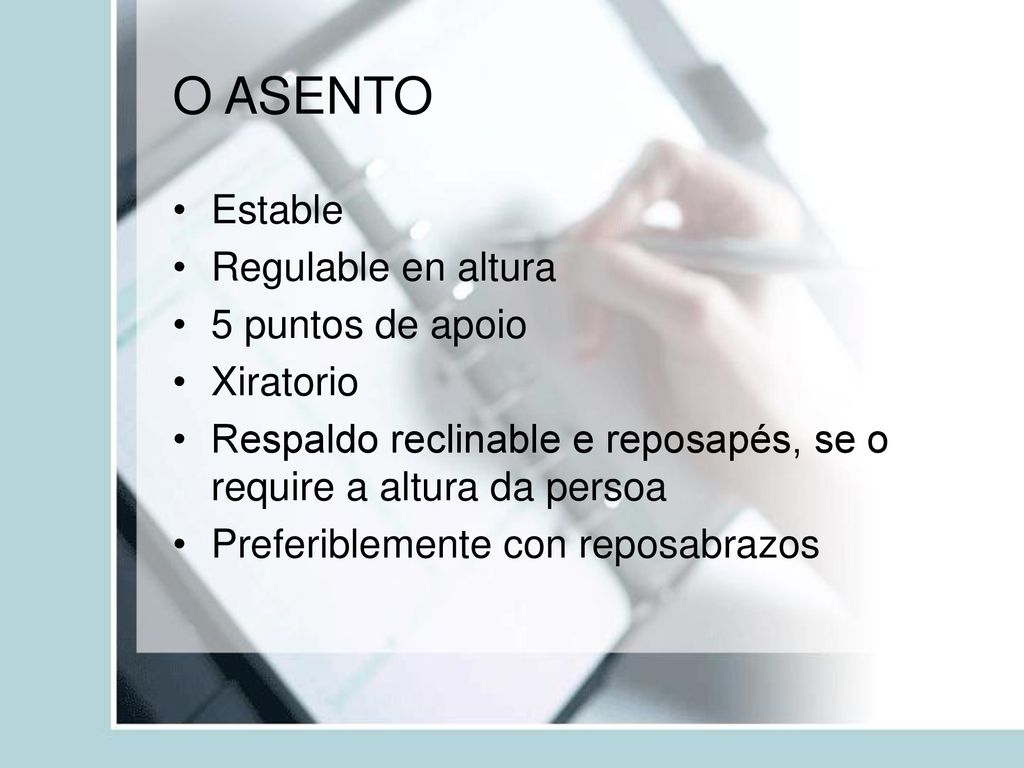 O ASENTO

• Estable
• Regulable en altura
• 5 puntos de apoio
• Xiratorio
• Respaldo reclinable e reposapés, se o require a altura da persoa
• Preferiblemente con reposabrazos